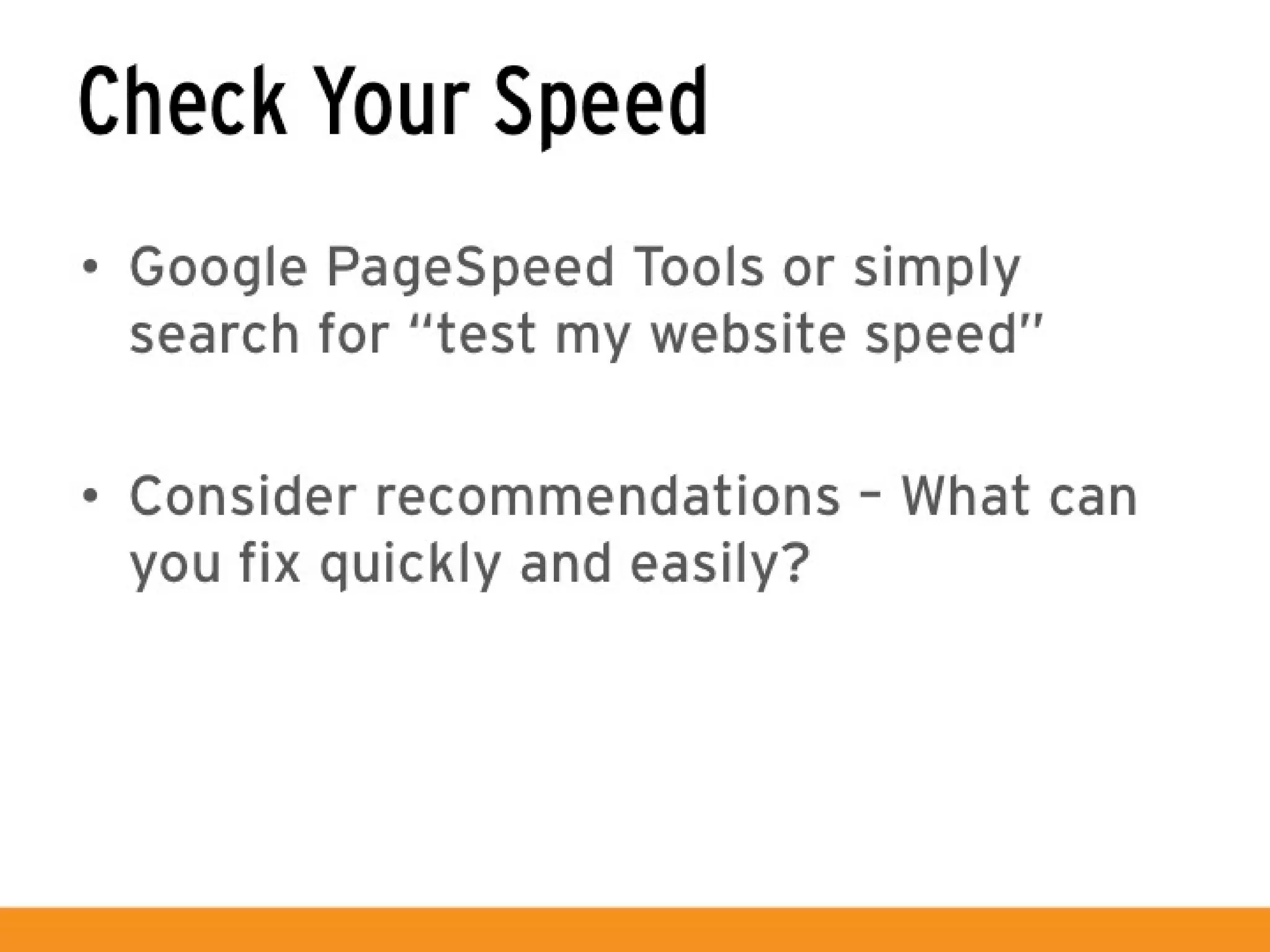 Check Your Speed

• Google PageSpeed Tools or simply search for “test my website speed”

• Consider recommendations – What can you fix quickly and easily?